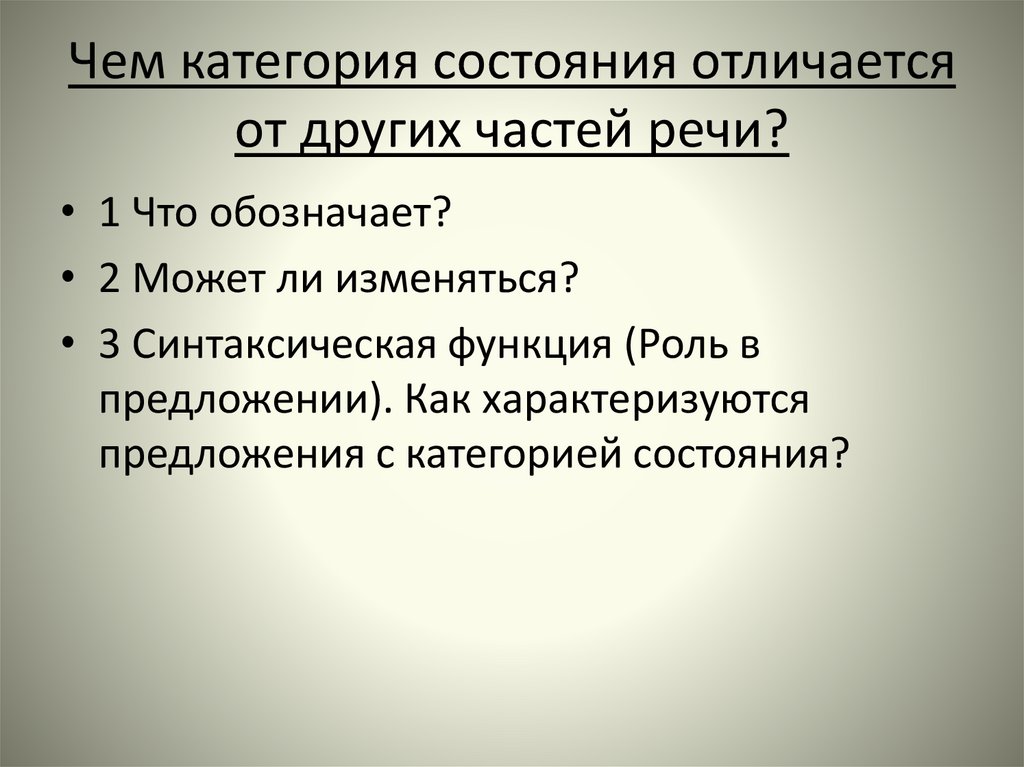 Чем категория состояния отличается от других частей речи?

• 1 Что обозначает?
• 2 Может ли изменяться?
• 3 Синтаксическая функция (Роль в предложении). Как характеризуются предложения с категорией состояния?